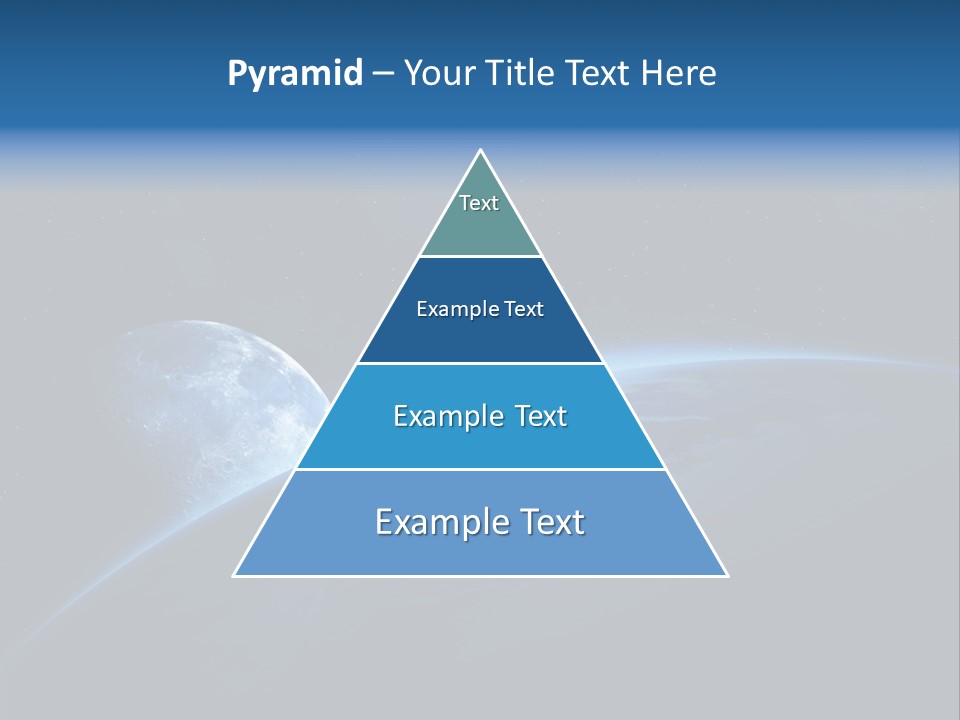 Pyramid – Your Title Text Here

Text

Example Text

Example Text

Example Text